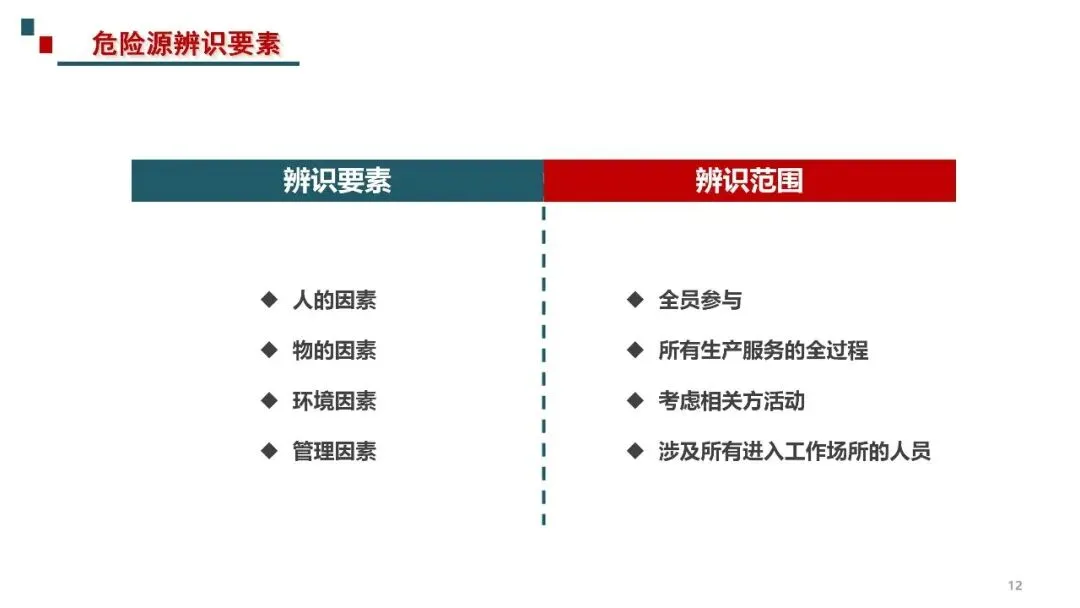 危险源辨识要素

辨识要素

◆ 人的因素
◆ 物的因素
◆ 环境因素
◆ 管理因素

辨识范围

◆ 全员参与
◆ 所有生产服务的全过程
◆ 考虑相关方活动
◆ 涉及所有进入工作场所的人员

12